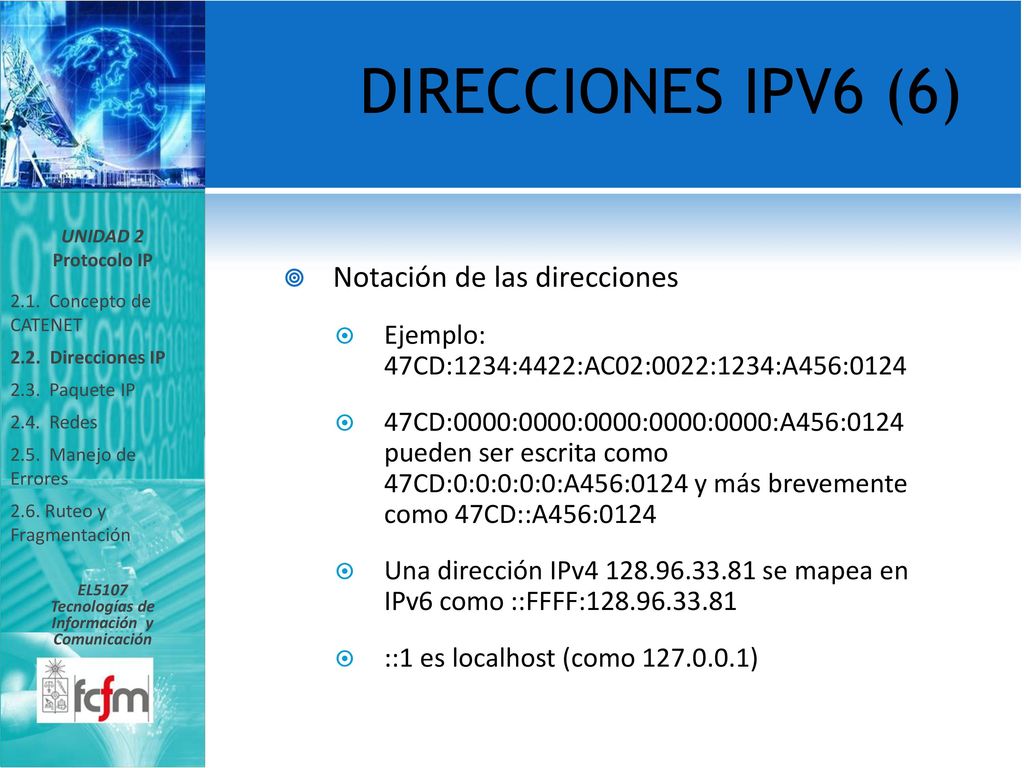 DIRECCIONES IPV6 (6)

UNIDAD 2
Protocolo IP

2.1. Concepto de CATENET

2.2. Direcciones IP

2.3. Paquete IP

2.4. Redes

2.5. Manejo de Errores

2.6. Ruteo y Fragmentación

EL5107
Tecnologías de Información y Comunicación

fcfm

Notación de las direcciones

Ejemplo: 47CD:1234:4422:AC02:0022:1234:A456:0124

47CD:0000:0000:0000:0000:0000:A456:0124 pueden ser escrita como 47CD:0:0:0:0:0:A456:0124 y más brevemente como 47CD::A456:0124

Una dirección IPv4 128.96.33.81 se mapea en IPv6 como ::FFFF:128.96.33.81

::1 es localhost (como 127.0.0.1)